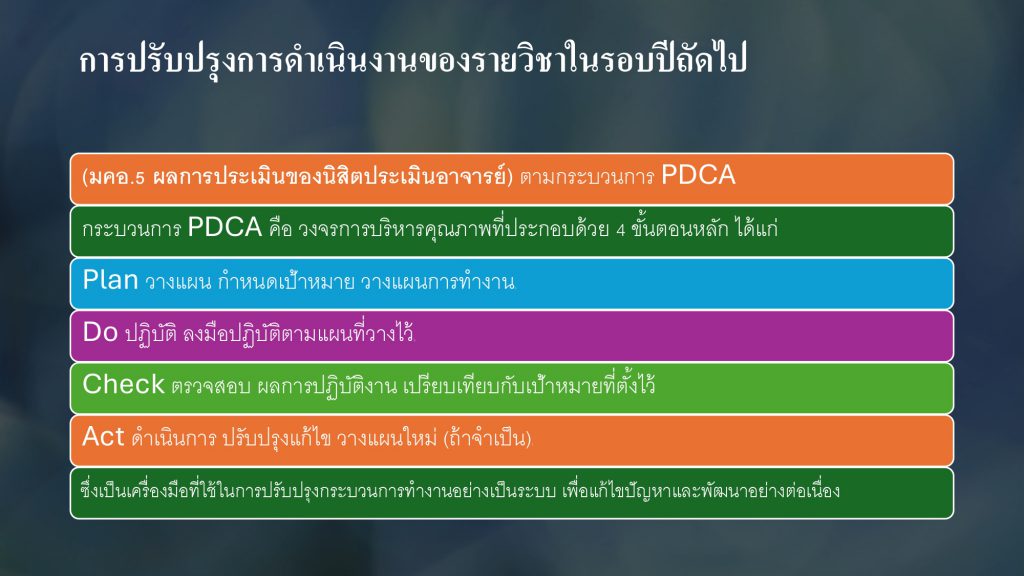 การปรับปรุงการดำเนินงานของรายวิชาในรอบปีถัดไป

(มคอ.5 ผลการประเมินของนิสิตประเมินอาจารย์) ตามกระบวนการ PDCA

กระบวนการ PDCA คือ วงจรการบริหารคุณภาพที่ประกอบด้วย 4 ขั้นตอนหลัก ได้แก่

Plan วางแผน กำหนดเป้าหมาย วางแผนการทำงาน

Do ปฏิบัติ ลงมือปฏิบัติตามแผนที่วางไว้

Check ตรวจสอบ ผลการปฏิบัติงาน เปรียบเทียบกับเป้าหมายที่ตั้งไว้

Act ดำเนินการ ปรับปรุงแก้ไข วางแผนใหม่ (ถ้าจำเป็น)

ซึ่งเป็นเครื่องมือที่ใช้ในการปรับปรุงกระบวนการทำงานอย่างเป็นระบบ เพื่อแก้ไขปัญหาและพัฒนาอย่างต่อเนื่อง